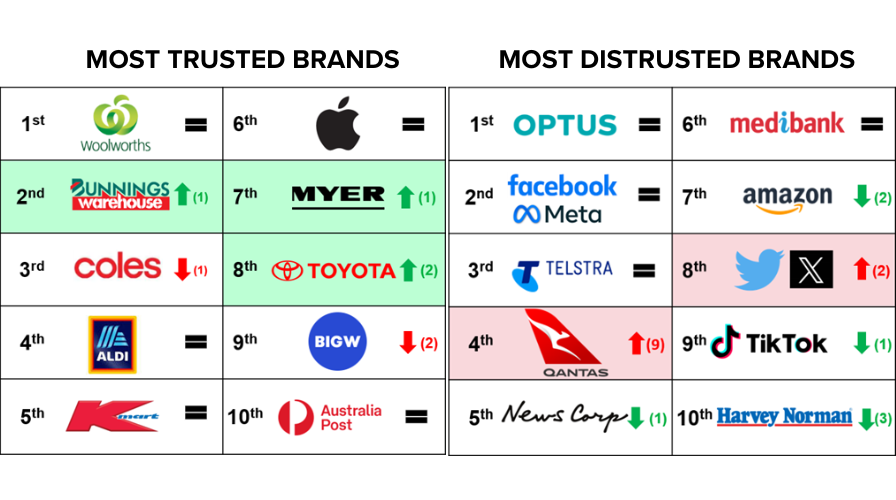 MOST TRUSTED BRANDS

| | | | |
|---|---|---|---|
| 1st | Woolworths = | 6th | = |
| 2nd | BUNNINGS warehouse (1) | 7th | MYER (1) |
| 3rd | coles (1) | 8th | TOYOTA (2) |
| 4th | ALDI = | 9th | BIGW (2) |
| 5th | Kmart = | 10th | Australia Post = |

MOST DISTRUSTED BRANDS

| | | | |
|---|---|---|---|
| 1st | OPTUS = | 6th | medibank = |
| 2nd | facebook Meta = | 7th | amazon (2) |
| 3rd | TELSTRA = | 8th | X (2) |
| 4th | QANTAS (9) | 9th | TikTok (1) |
| 5th | News Corp (1) | 10th | Harvey Norman (3) |